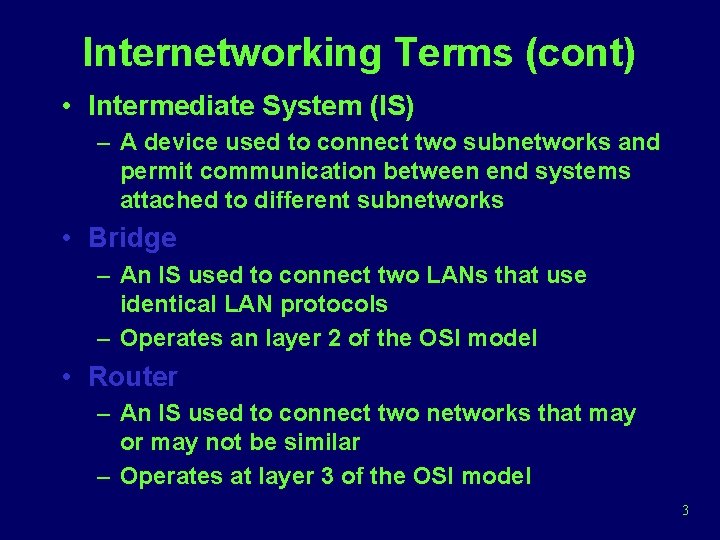 Internetworking Terms (cont)

• Intermediate System (IS)
– A device used to connect two subnetworks and permit communication between end systems attached to different subnetworks

• Bridge
– An IS used to connect two LANs that use identical LAN protocols
– Operates an layer 2 of the OSI model

• Router
– An IS used to connect two networks that may or may not be similar
– Operates at layer 3 of the OSI model

3